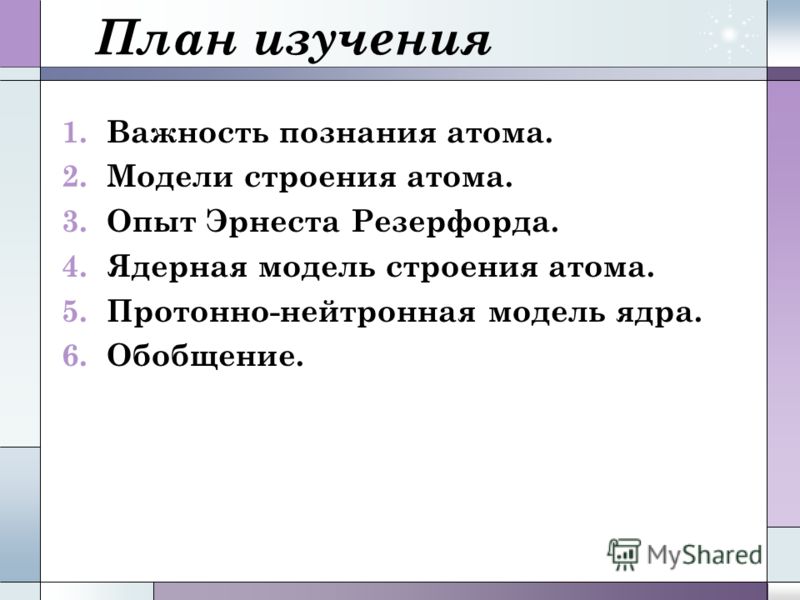 План изучения

1. Важность познания атома.
2. Модели строения атома.
3. Опыт Эрнеста Резерфорда.
4. Ядерная модель строения атома.
5. Протонно-нейтронная модель ядра.
6. Обобщение.

MyShared